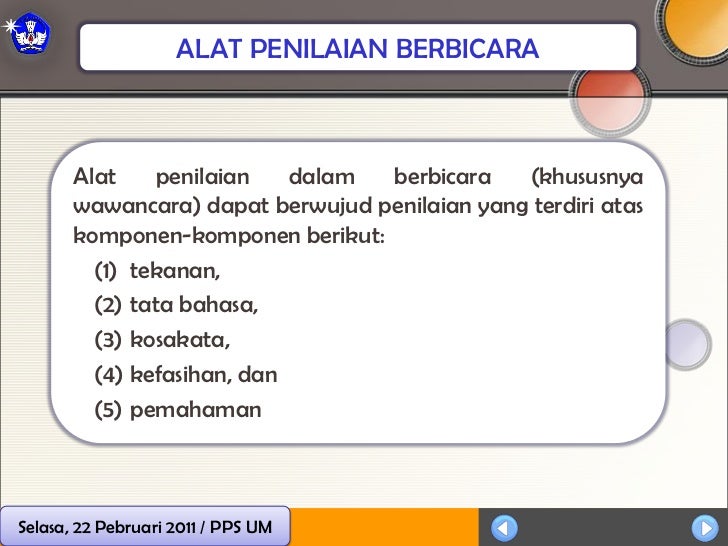 ALAT PENILAIAN BERBICARA

Alat penilaian dalam berbicara (khususnya wawancara) dapat berwujud penilaian yang terdiri atas komponen-komponen berikut:

(1) tekanan,
(2) tata bahasa,
(3) kosakata,
(4) kefasihan, dan
(5) pemahaman

Selasa, 22 Pebruari 2011 / PPS UM